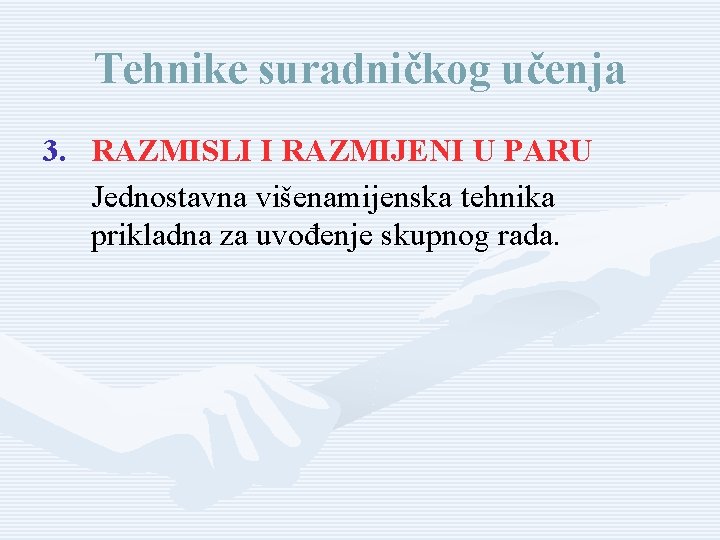 Tehnike suradničkog učenja

3. RAZMISLI I RAZMIJENI U PARU

Jednostavna višenamijenska tehnika prikladna za uvođenje skupnog rada.